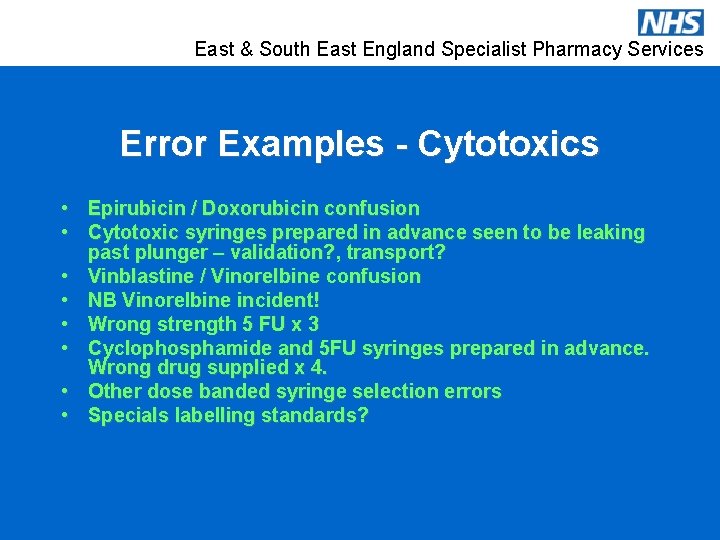 NHS
East & South East England Specialist Pharmacy Services

Error Examples - Cytotoxics

• Epirubicin / Doxorubicin confusion
• Cytotoxic syringes prepared in advance seen to be leaking past plunger – validation?, transport?
• Vinblastine / Vinorelbine confusion
• NB Vinorelbine incident!
• Wrong strength 5 FU x 3
• Cyclophosphamide and 5FU syringes prepared in advance. Wrong drug supplied x 4.
• Other dose banded syringe selection errors
• Specials labelling standards?